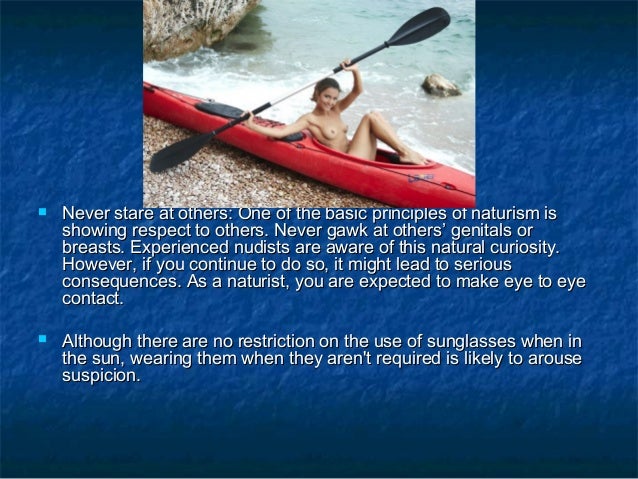 Never stare at others: One of the basic principles of naturism is showing respect to others. Never gawk at others' genitals or breasts. Experienced nudists are aware of this natural curiosity. However, if you continue to do so, it might lead to serious consequences. As a naturist, you are expected to make eye to eye contact.

Although there are no restriction on the use of sunglasses when in the sun, wearing them when they aren't required is likely to arouse suspicion.